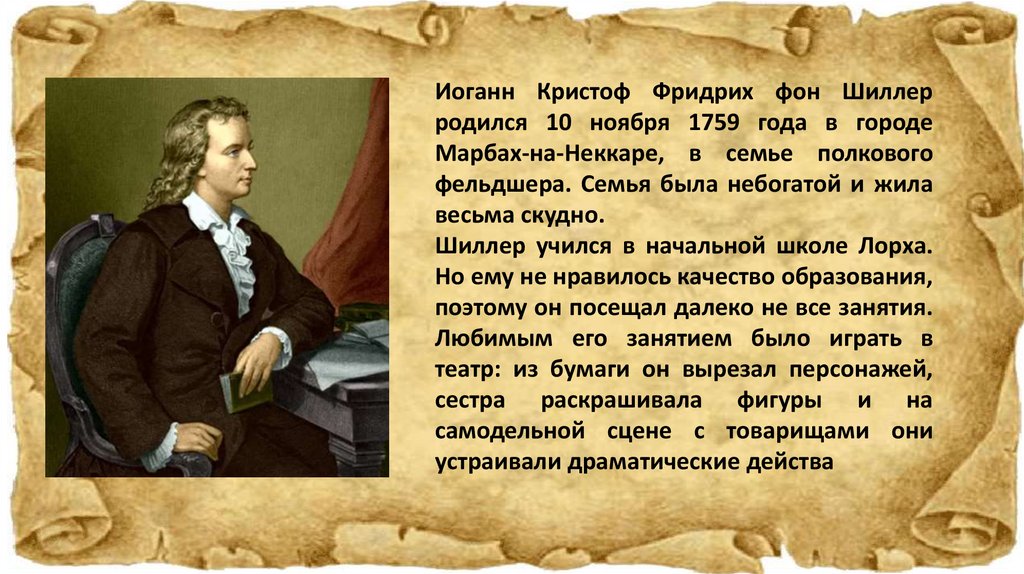 Иоганн Кристоф Фридрих фон Шиллер родился 10 ноября 1759 года в городе Марбах-на-Неккаре, в семье полкового фельдшера. Семья была небогатой и жила весьма скудно.
Шиллер учился в начальной школе Лорха. Но ему не нравилось качество образования, поэтому он посещал далеко не все занятия. Любимым его занятием было играть в театр: из бумаги он вырезал персонажей, сестра раскрашивала фигуры и на самодельной сцене с товарищами они устраивали драматические действа